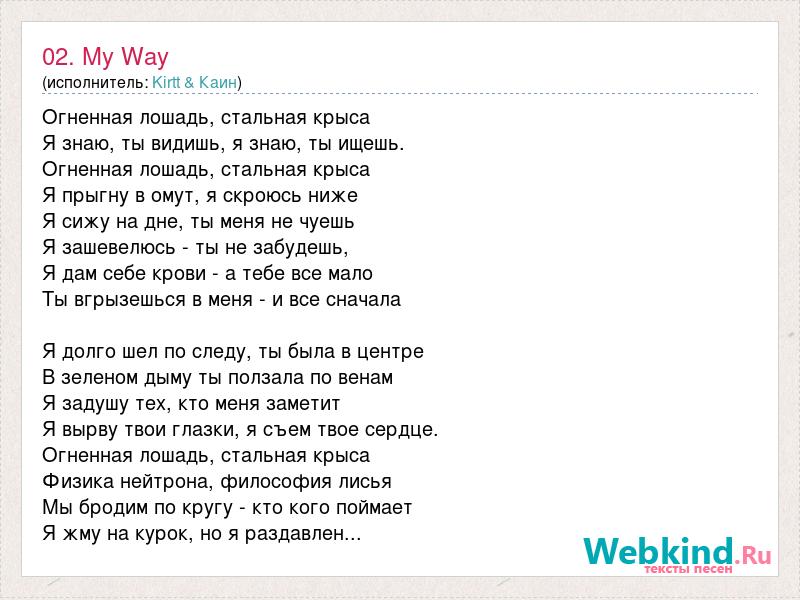 02. My Way
(исполнитель: Kirtt & Каин)

Огненная лошадь, стальная крыса
Я знаю, ты видишь, я знаю, ты ищешь.
Огненная лошадь, стальная крыса
Я прыгну в омут, я скроюсь ниже
Я сижу на дне, ты меня не чуешь
Я зашевелюсь - ты не забудешь,
Я дам себе крови - а тебе все мало
Ты вгрызешься в меня - и все сначала

Я долго шел по следу, ты была в центре
В зеленом дыму ты ползала по венам
Я задушу тех, кто меня заметит
Я вырву твои глазки, я съем твое сердце.
Огненная лошадь, стальная крыса
Физика нейтрона, философия лисья
Мы бродим по кругу - кто кого поймает
Я жму на курок, но я раздавлен...

Webkind.Ru
тексты песен